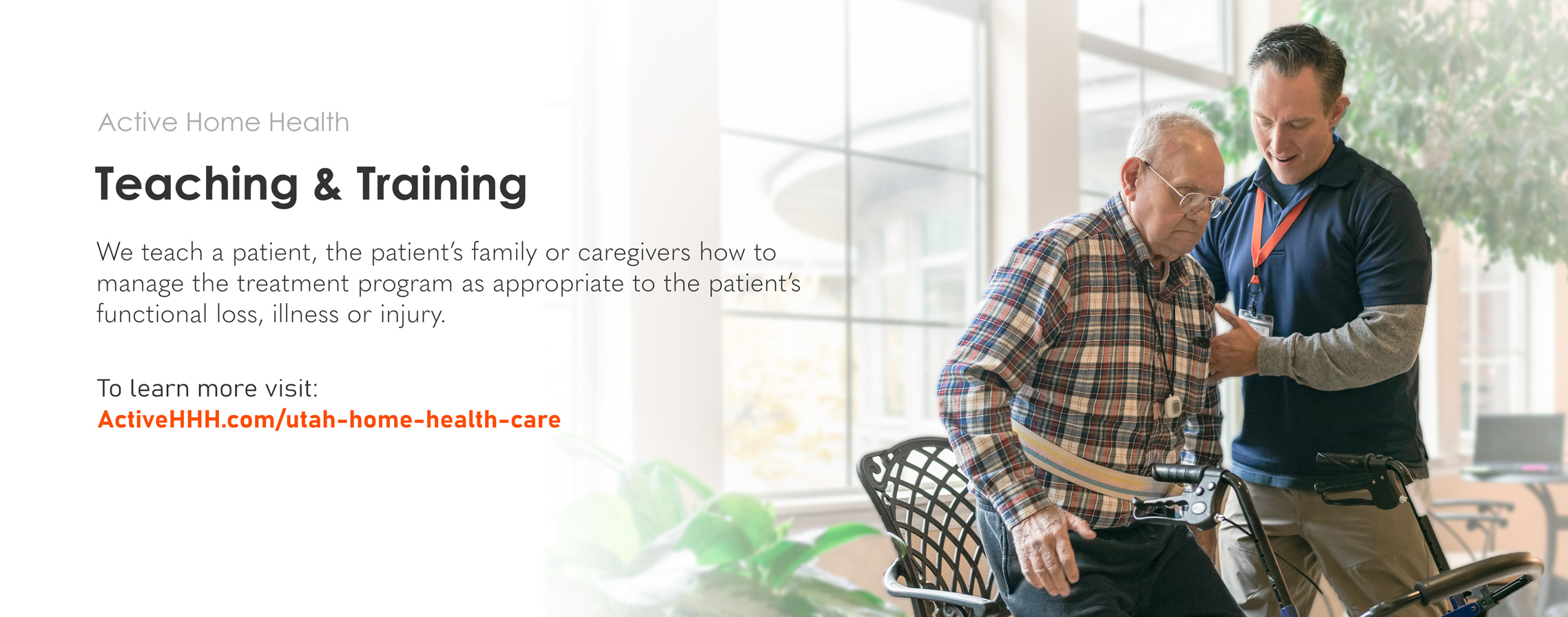 Active Home Health

Teaching & Training

We teach a patient, the patient's family or caregivers how to manage the treatment program as appropriate to the patient's functional loss, illness or injury.

To learn more visit:
ActiveHHH.com/utah-home-health-care